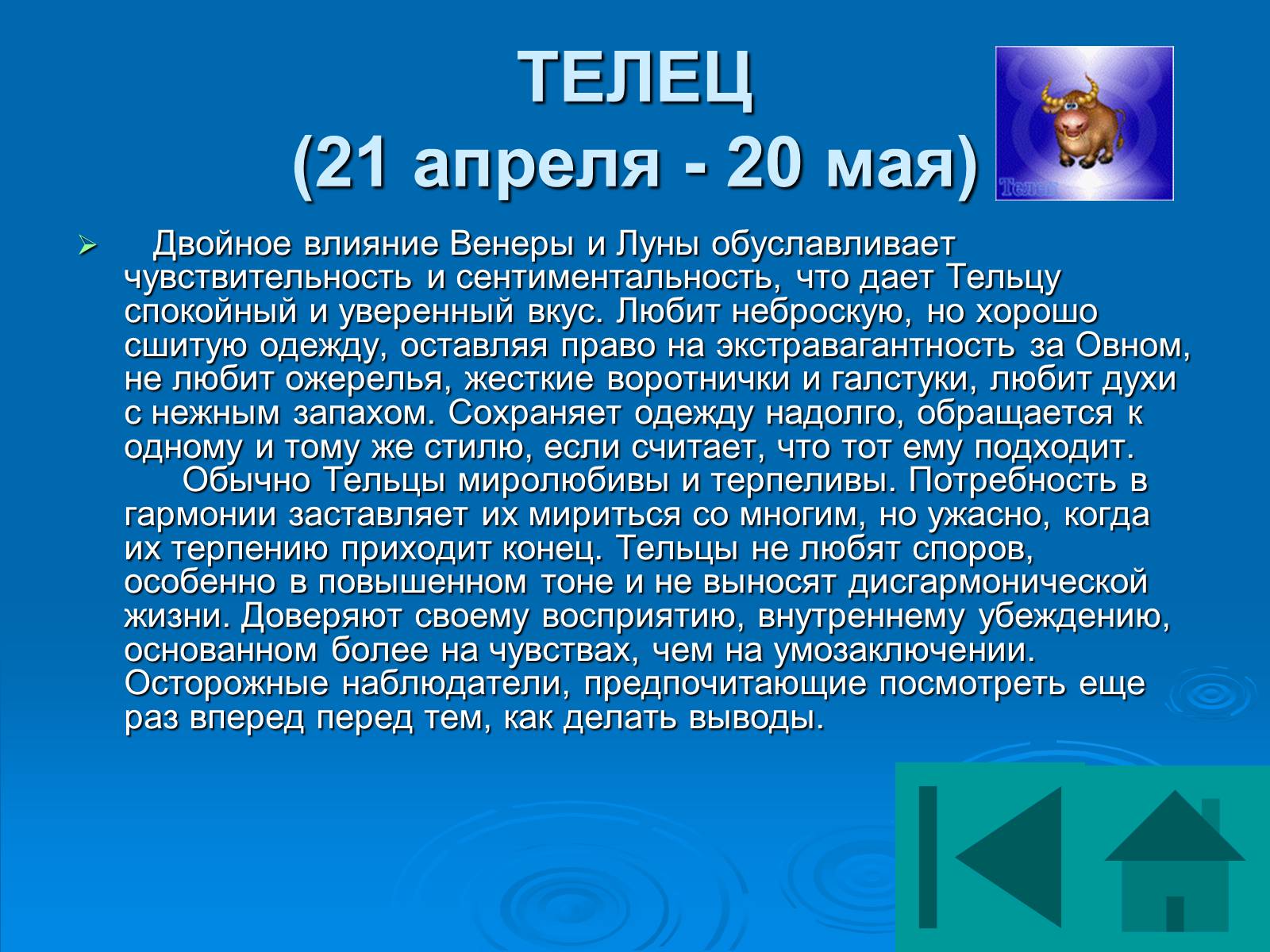 ТЕЛЕЦ
(21 апреля - 20 мая)

Телец

Двойное влияние Венеры и Луны обуславливает чувствительность и сентиментальность, что дает Тельцу спокойный и уверенный вкус. Любит неброскую, но хорошо сшитую одежду, оставляя право на экстравагантность за Овном, не любит ожерелья, жесткие воротнички и галстуки, любит духи с нежным запахом. Сохраняет одежду надолго, обращается к одному и тому же стилю, если считает, что тот ему подходит.

Обычно Тельцы миролюбивы и терпеливы. Потребность в гармонии заставляет их мириться со многим, но ужасно, когда их терпению приходит конец. Тельцы не любят споров, особенно в повышенном тоне и не выносят дисгармонической жизни. Доверяют своему восприятию, внутреннему убеждению, основанном более на чувствах, чем на умозаключении. Осторожные наблюдатели, предпочитающие посмотреть еще раз вперед перед тем, как делать выводы.